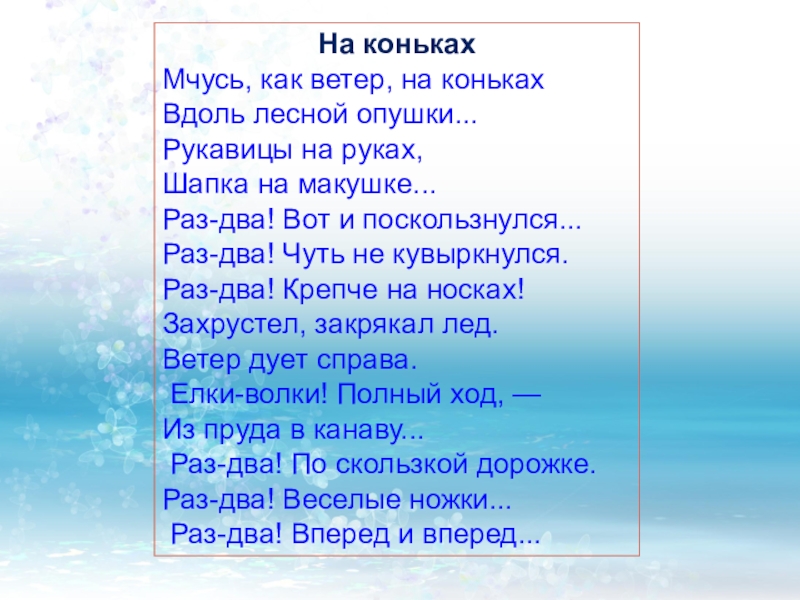 На коньках

Мчусь, как ветер, на коньках
Вдоль лесной опушки...
Рукавицы на руках,
Шапка на макушке...
Раз-два! Вот и поскользнулся...
Раз-два! Чуть не кувыркнулся.
Раз-два! Крепче на носках!
Захрустел, закрякал лед.
Ветер дует справа.
Елки-волки! Полный ход, —
Из пруда в канаву...
Раз-два! По скользкой дорожке.
Раз-два! Веселые ножки...
Раз-два! Вперед и вперед...